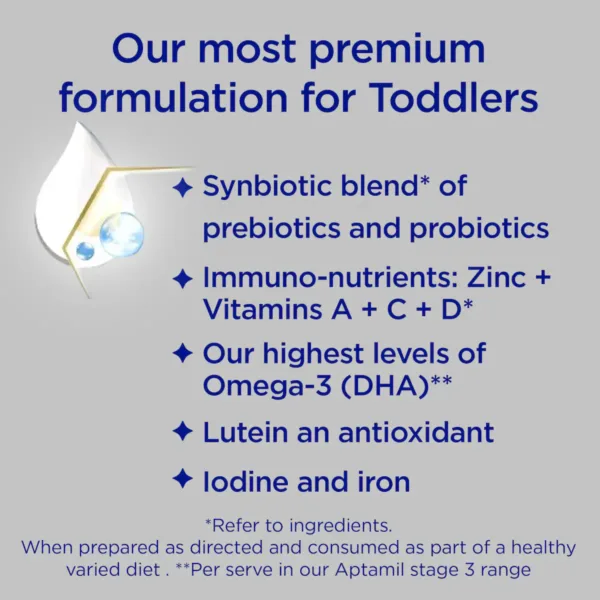 Our most premium formulation for Toddlers

✦ Synbiotic blend* of prebiotics and probiotics

✦ Immuno-nutrients: Zinc + Vitamins A + C + D*

✦ Our highest levels of Omega-3 (DHA)**

✦ Lutein an antioxidant

✦ Iodine and iron

*Refer to ingredients.
When prepared as directed and consumed as part of a healthy varied diet . **Per serve in our Aptamil stage 3 range